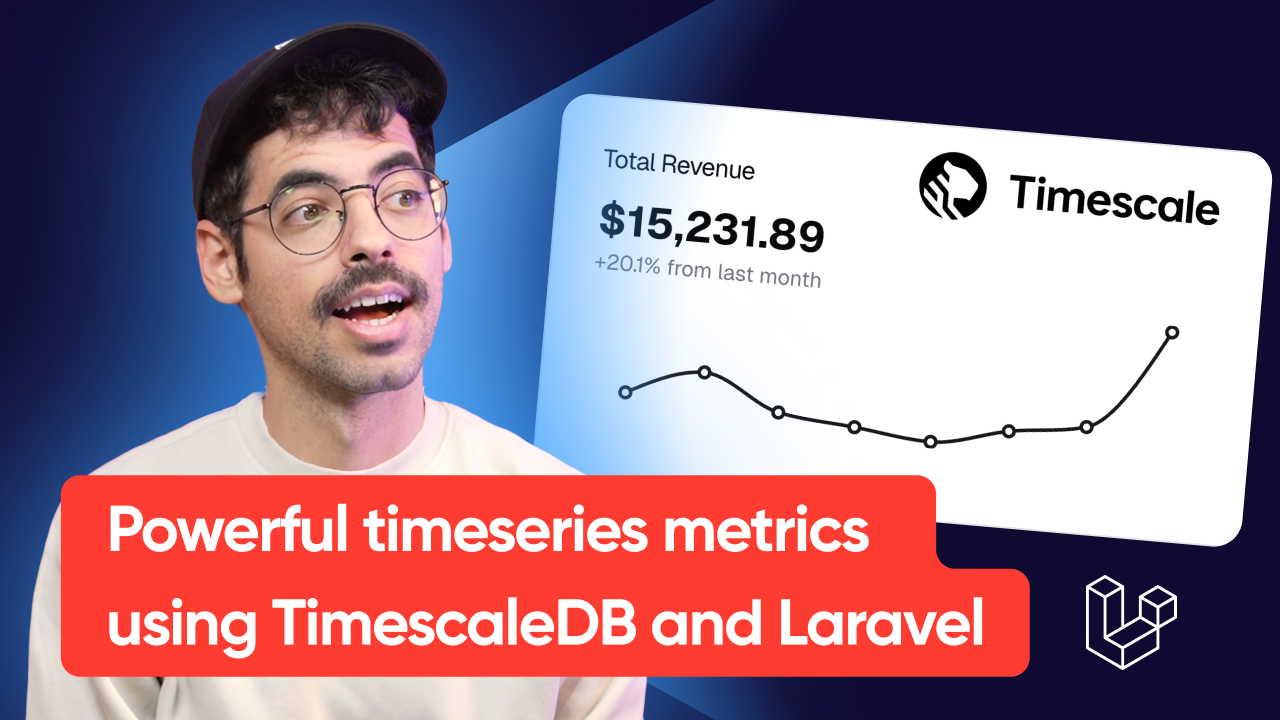 Total Revenue

$15,231.89

+20.1% from last month

Timescale

Powerful timeseries metrics using TimescaleDB and Laravel